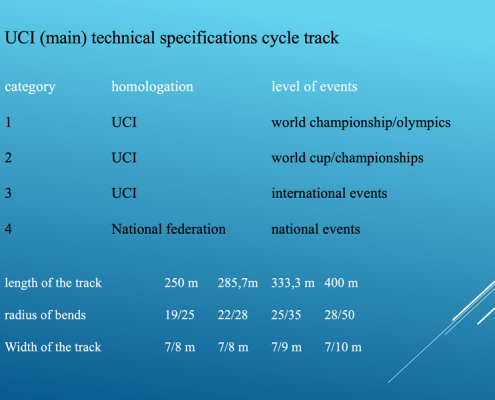 UCI (main) technical specifications cycle track

| category | homologation | level of events |
|---|---|---|
| 1 | UCI | world championship/olympics |
| 2 | UCI | world cup/championships |
| 3 | UCI | international events |
| 4 | National federation | national events |

| length of the track | 250 m | 285,7m | 333,3 m | 400 m |
|---|---|---|---|---|
| radius of bends | 19/25 | 22/28 | 25/35 | 28/50 |
| Width of the track | 7/8 m | 7/8 m | 7/9 m | 7/10 m |